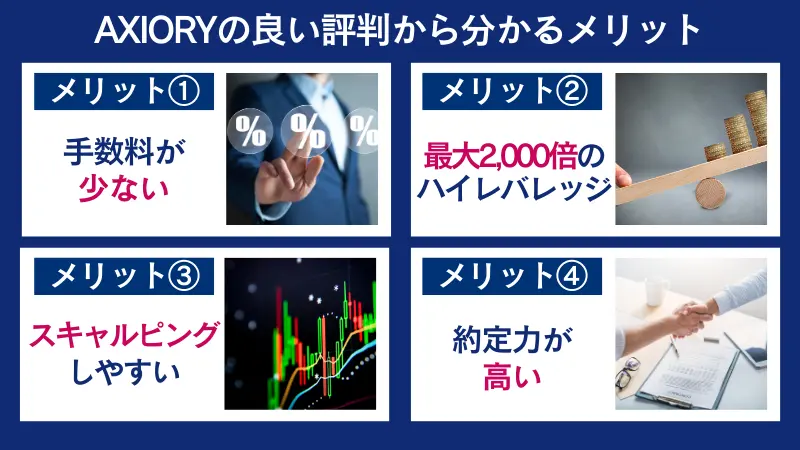 AXIORYの良い評判から分かるメリット

メリット①

手数料が少ない

%

%

%

メリット②

最大2,000倍のハイレバレッジ

メリット③

スキャルピングしやすい

メリット④

約定力が高い